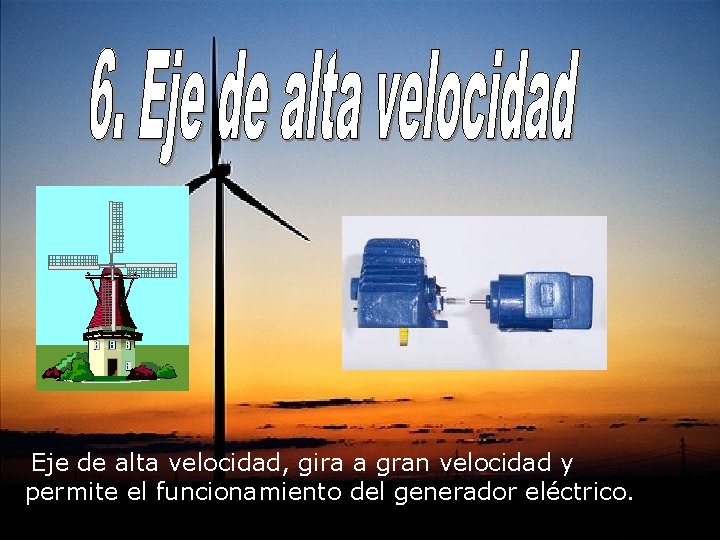 6. Eje de alta velocidad

Eje de alta velocidad, gira a gran velocidad y permite el funcionamiento del generador eléctrico.